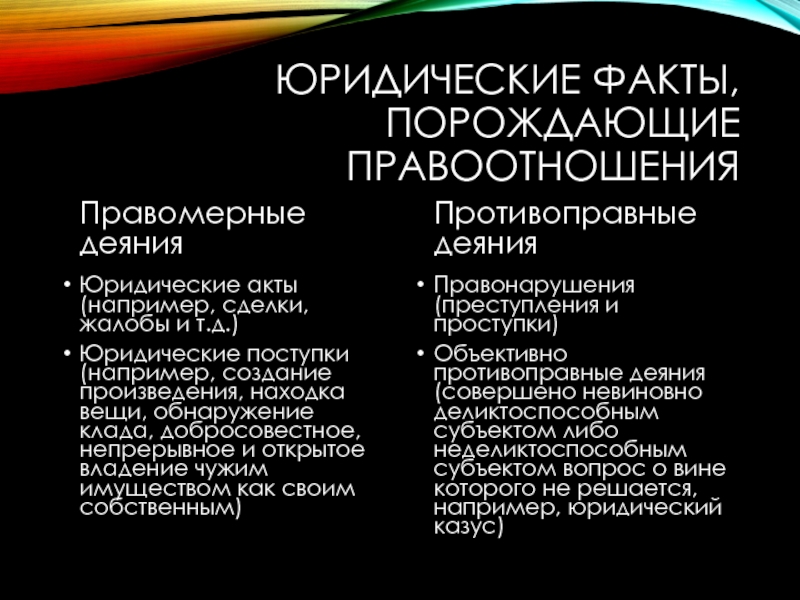 ЮРИДИЧЕСКИЕ ФАКТЫ, ПОРОЖДАЮЩИЕ ПРАВООТНОШЕНИЯ

Правомерные деяния

• Юридические акты (например, сделки, жалобы и т.д.)
• Юридические поступки (например, создание произведения, находка вещи, обнаружение клада, добросовестное, непрерывное и открытое владение чужим имуществом как своим собственным)

Противоправные деяния

• Правонарушения (преступления и проступки)
• Объективно противоправные деяния (совершено невиновно деликтоспособным субъектом либо неделиктоспособным субъектом вопрос о вине которого не решается, например, юридический казус)